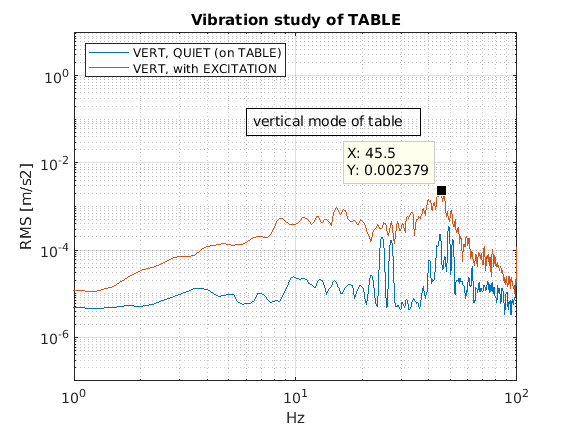 Vibration study of TABLE

VERT, QUIET (on TABLE)
VERT, with EXCITATION

vertical mode of table

X: 45.5
Y: 0.002379

RMS [m/s2]

$10^{0}$
$10^{-2}$
$10^{-4}$
$10^{-6}$

$10^{0}$
$10^{1}$
$10^{2}$

Hz